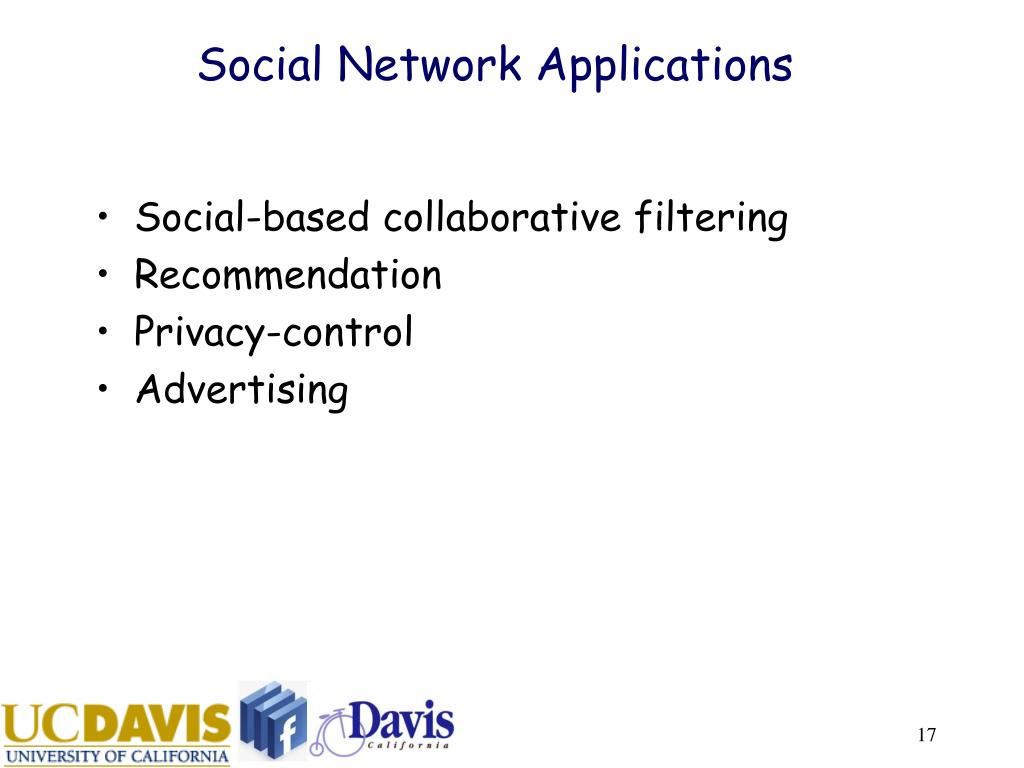 Social Network Applications

• Social-based collaborative filtering
• Recommendation
• Privacy-control
• Advertising

UCDAVIS
UNIVERSITY OF CALIFORNIA

f

Davis
California

17